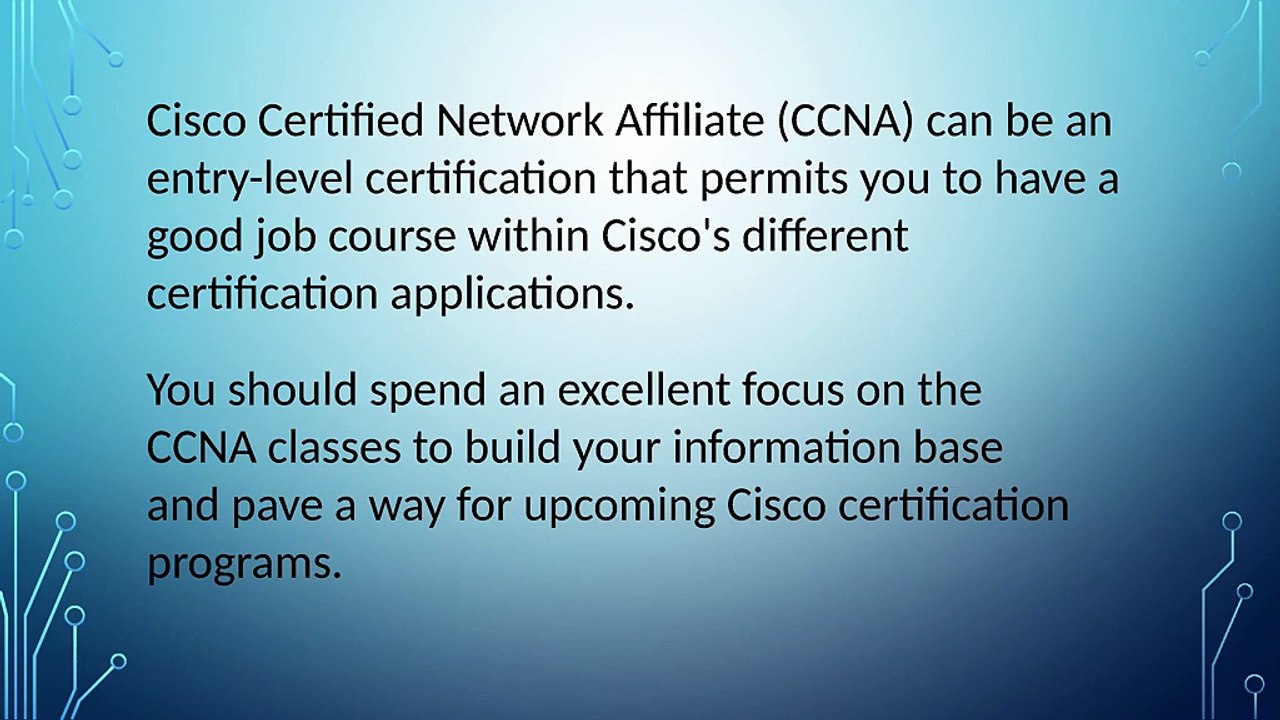 Cisco Certified Network Affiliate (CCNA) can be an entry-level certification that permits you to have a good job course within Cisco's different certification applications.

You should spend an excellent focus on the CCNA classes to build your information base and pave a way for upcoming Cisco certification programs.